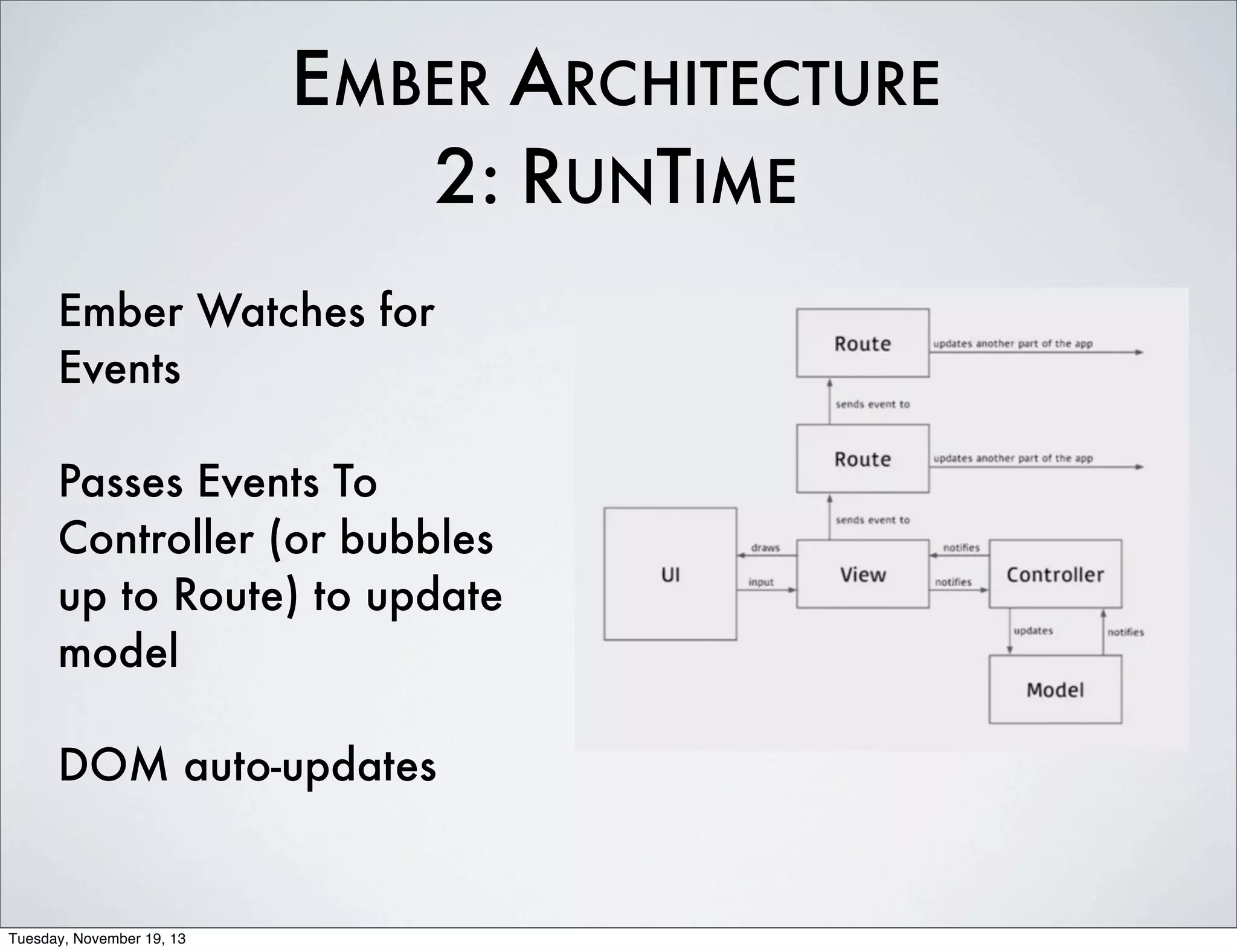 EMBER ARCHITECTURE
2: RUNTIME

Ember Watches for Events

Passes Events To Controller (or bubbles up to Route) to update model

DOM auto-updates

Route
updates another part of the app
sends event to
Route
updates another part of the app
sends event to
UI
draws
input
View
notifies
notifies
Controller
updates
notifies
Model

Tuesday, November 19, 13